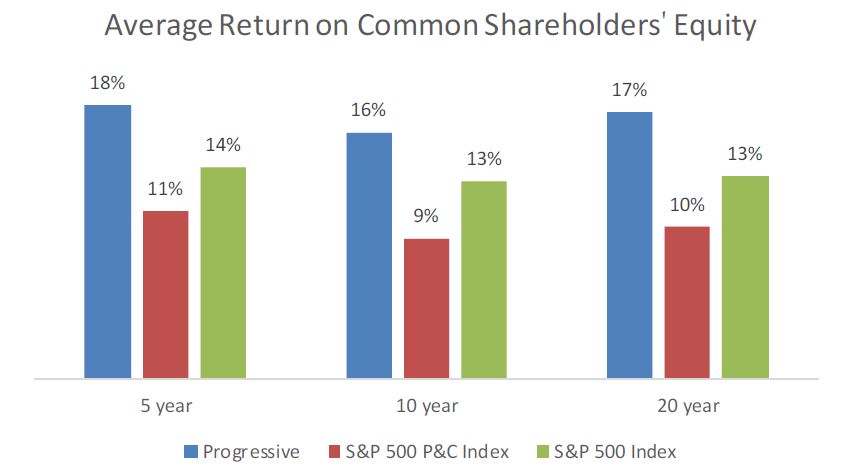 Average Return on Common Shareholders' Equity

18%
11%
14%
16%
9%
13%
17%
10%
13%

5 year
10 year
20 year

Progressive
S&P 500 P&C Index
S&P 500 Index